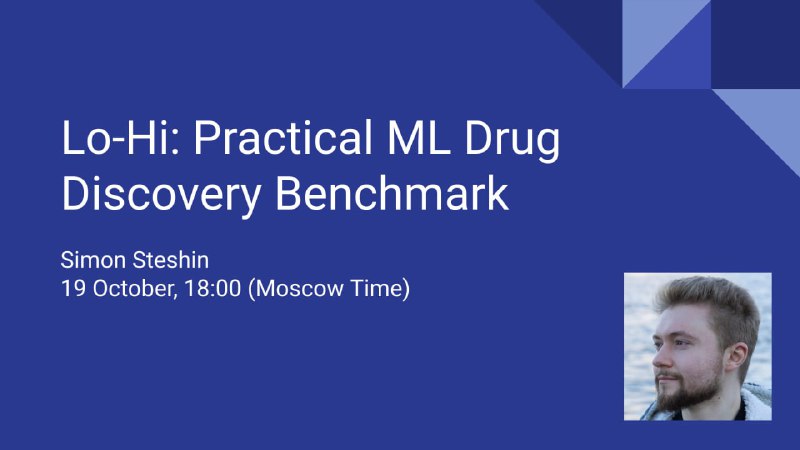 Lo-Hi: Practical ML Drug Discovery Benchmark

Simon Steshin
19 October, 18:00 (Moscow Time)